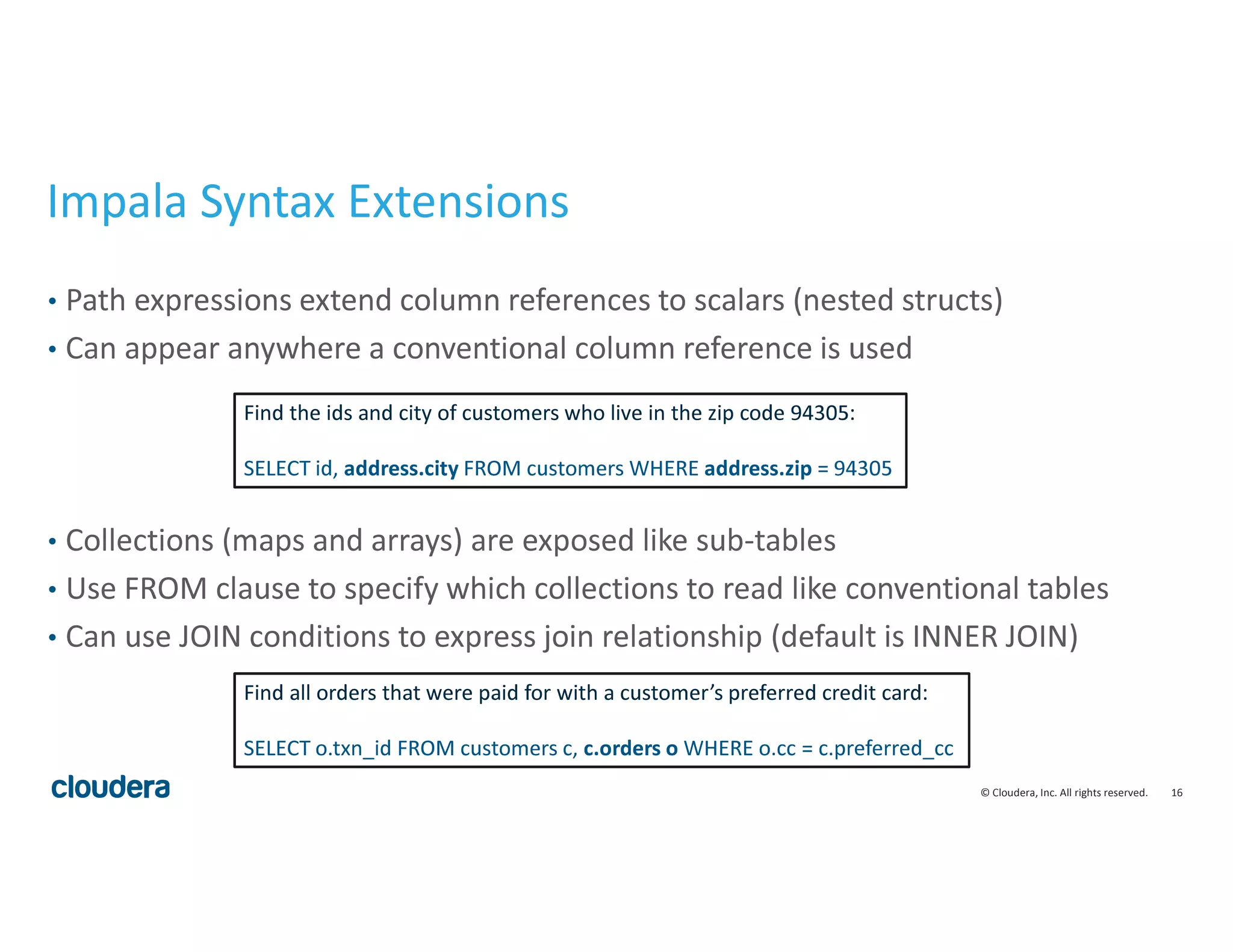 Impala Syntax Extensions

• Path expressions extend column references to scalars (nested structs)
• Can appear anywhere a conventional column reference is used

Find the ids and city of customers who live in the zip code 94305:

SELECT id, address.city FROM customers WHERE address.zip = 94305

• Collections (maps and arrays) are exposed like sub-tables
• Use FROM clause to specify which collections to read like conventional tables
• Can use JOIN conditions to express join relationship (default is INNER JOIN)

Find all orders that were paid for with a customer's preferred credit card:

SELECT o.txn_id FROM customers c, c.orders o WHERE o.cc = c.preferred_cc

cloudera

© Cloudera, Inc. All rights reserved. 16